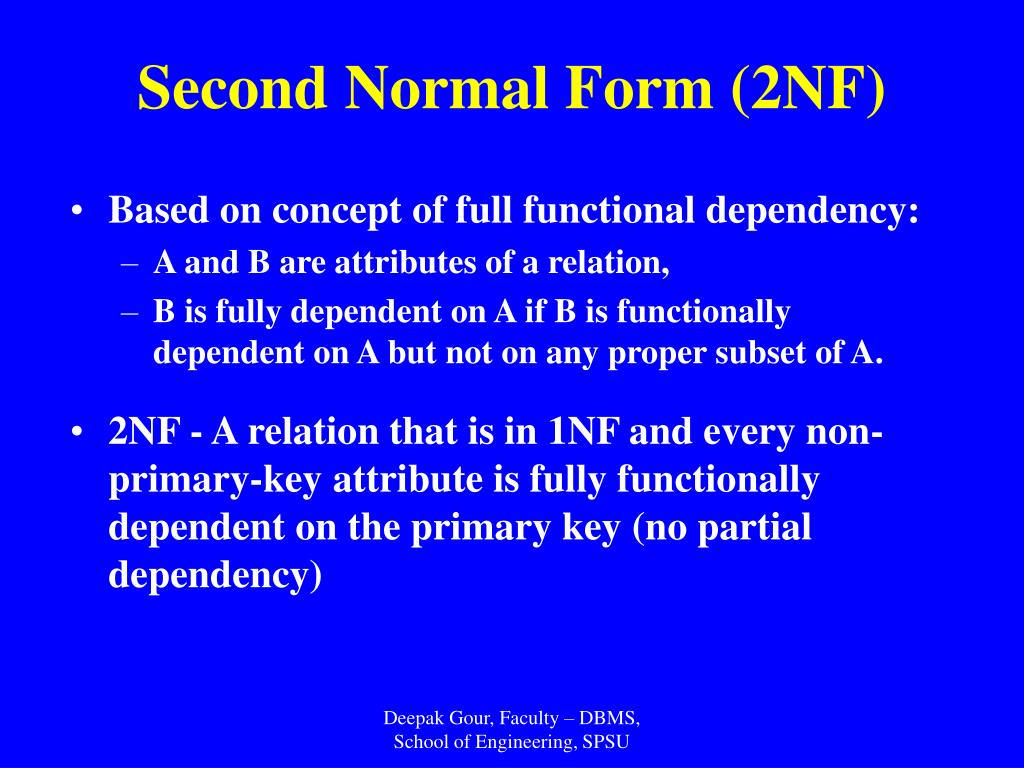 Second Normal Form (2NF)

• Based on concept of full functional dependency:
– A and B are attributes of a relation,
– B is fully dependent on A if B is functionally dependent on A but not on any proper subset of A.

• 2NF - A relation that is in 1NF and every non-primary-key attribute is fully functionally dependent on the primary key (no partial dependency)

Deepak Gour, Faculty – DBMS,
School of Engineering, SPSU